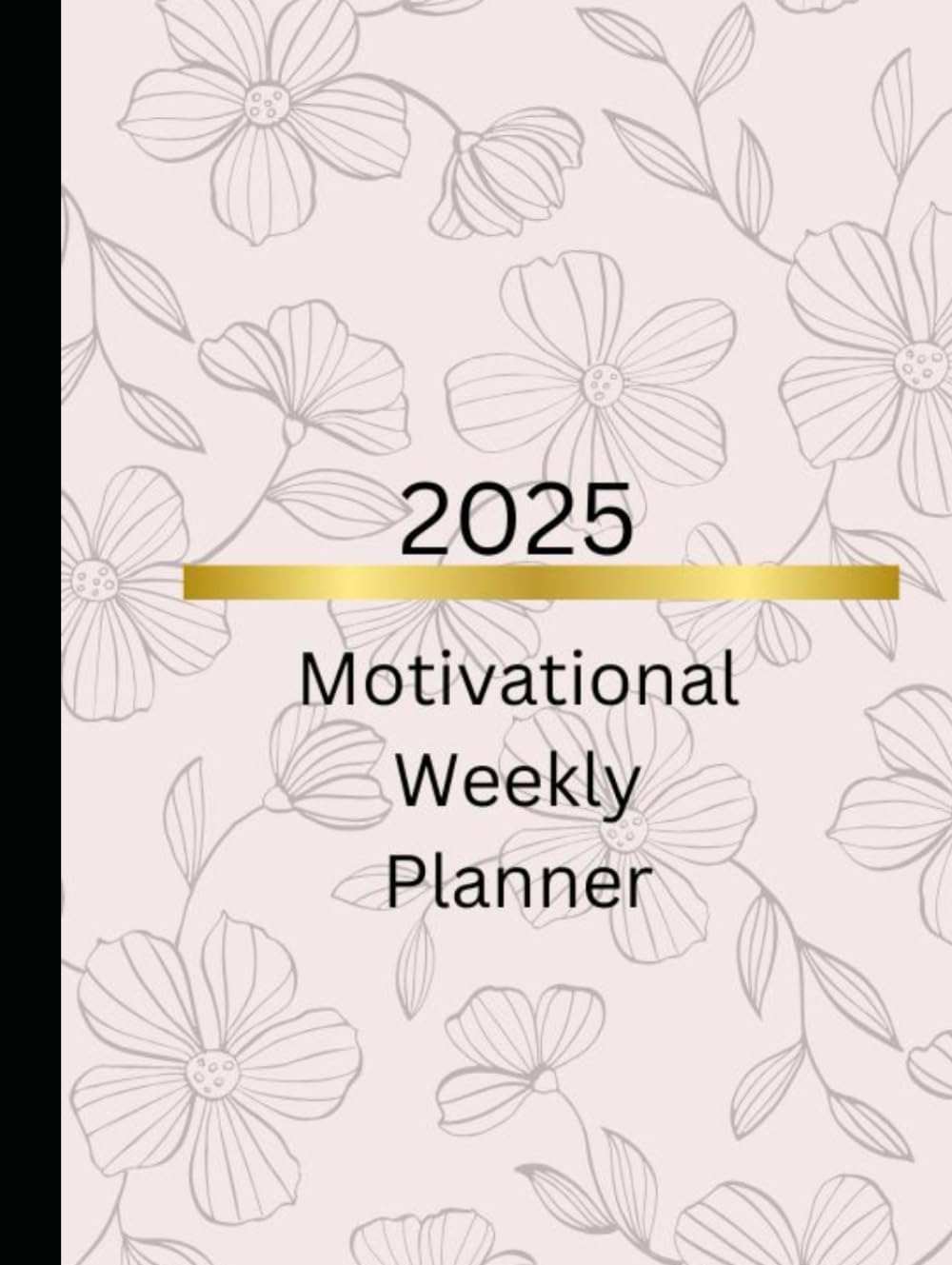 2025

Motivational Weekly Planner